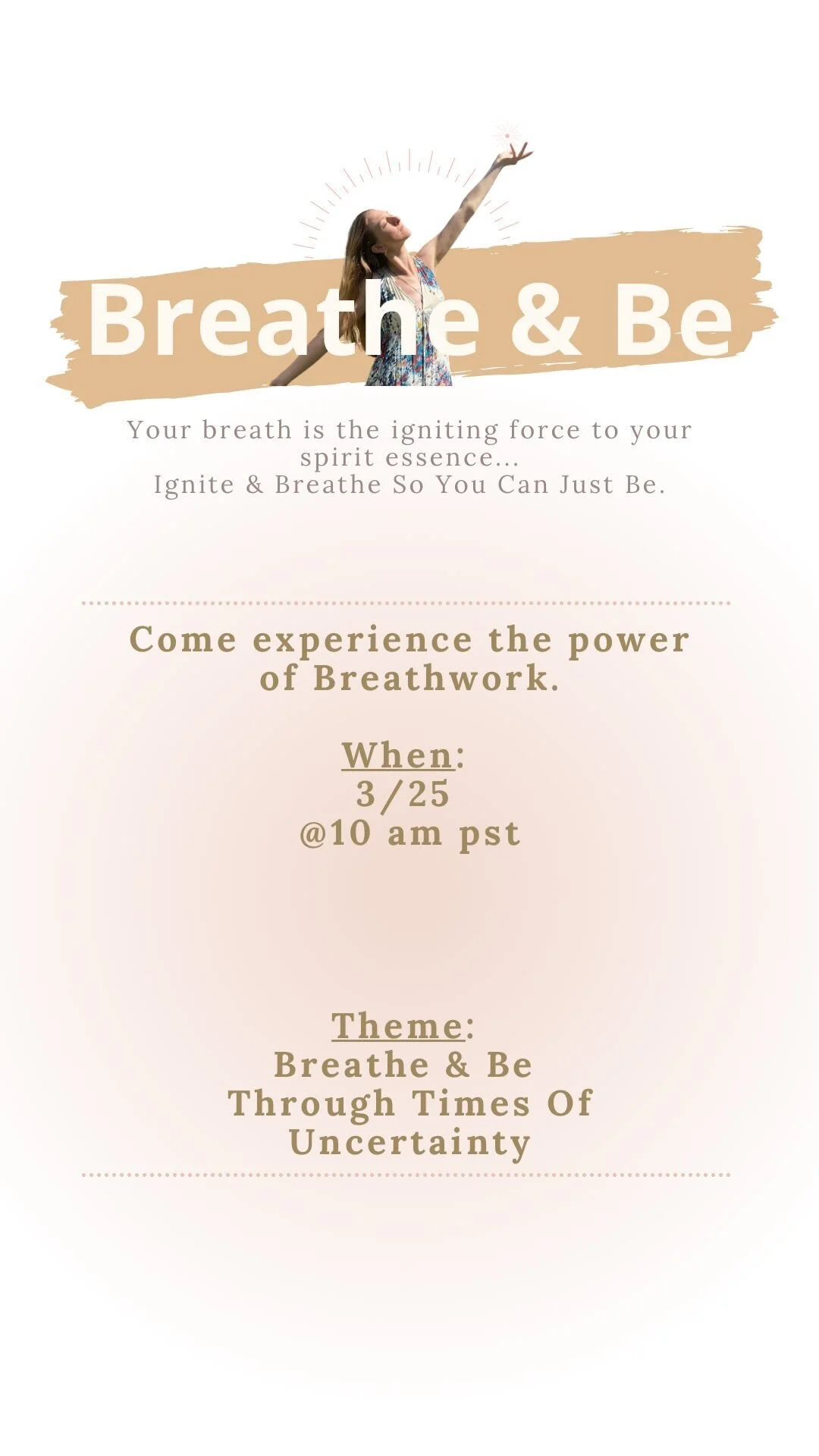 Breathe & Be

Your breath is the igniting force to your spirit essence...
Ignite & Breathe So You Can Just Be.

Come experience the power of Breathwork.

When:
3/25
@10 am pst

Theme:
Breathe & Be
Through Times Of Uncertainty